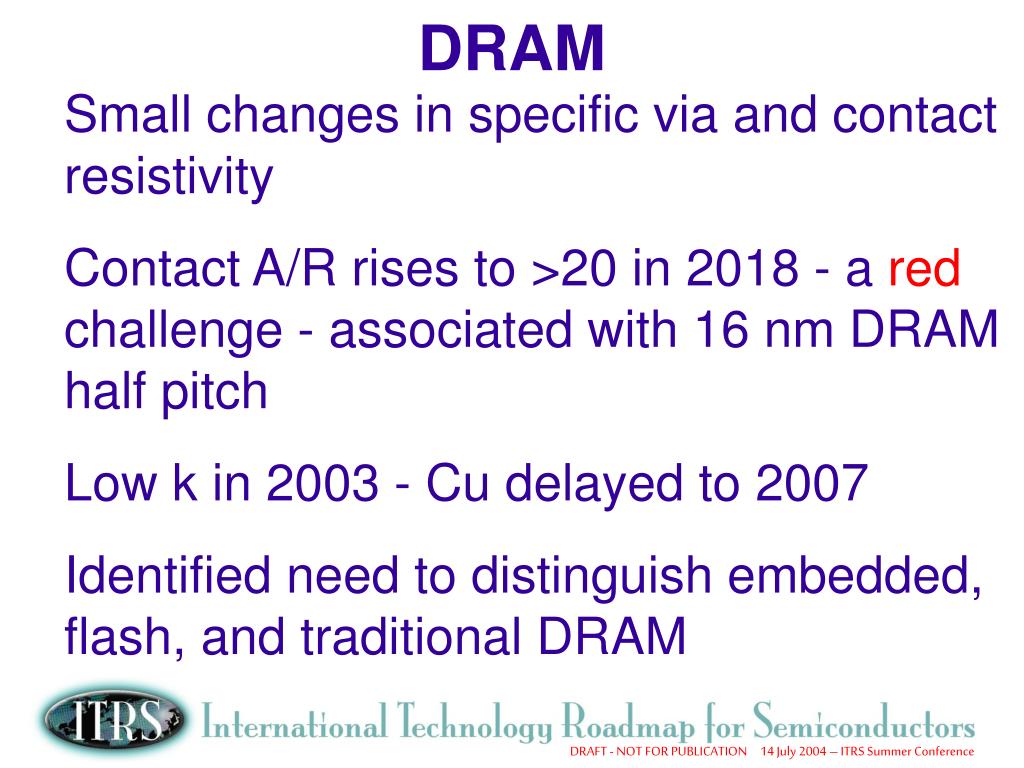 DRAM

Small changes in specific via and contact resistivity

Contact A/R rises to >20 in 2018 - a red challenge - associated with 16 nm DRAM half pitch

Low k in 2003 - Cu delayed to 2007

Identified need to distinguish embedded, flash, and traditional DRAM

ITRS International Technology Roadmap for Semiconductors

DRAFT - NOT FOR PUBLICATION 14 July 2004 – ITRS Summer Conference